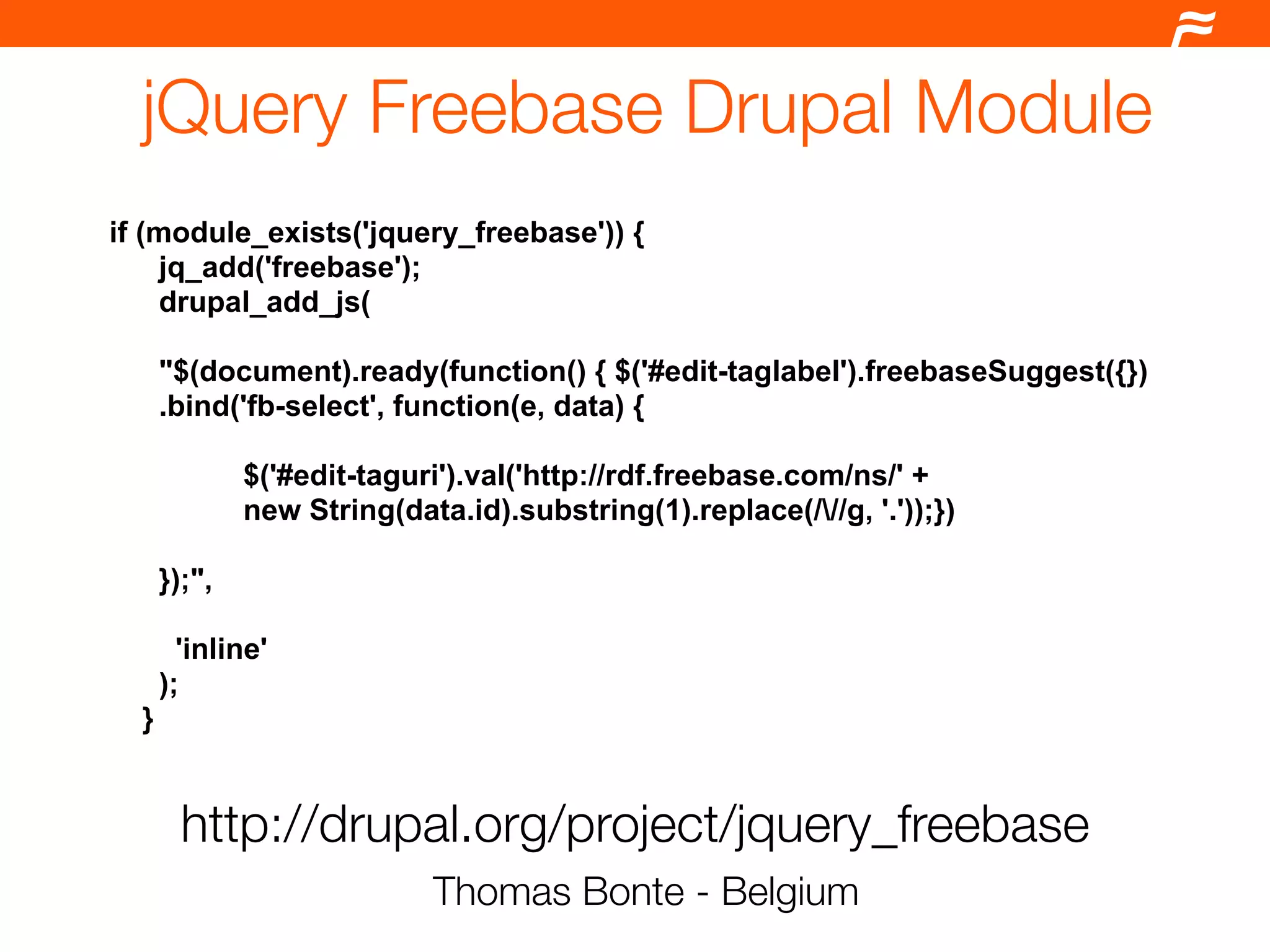 jQuery Freebase Drupal Module

if (module_exists('jquery_freebase')) {
jq_add('freebase');
drupal_add_js(

"$(document).ready(function() { $('#edit-taglabel').freebaseSuggest({})
.bind('fb-select', function(e, data) {

$('#edit-taguri').val('http://rdf.freebase.com/ns/' +
new String(data.id).substring(1).replace(/\//g, '.'));})

});",

'inline'
);
}

http://drupal.org/project/jquery_freebase

Thomas Bonte - Belgium